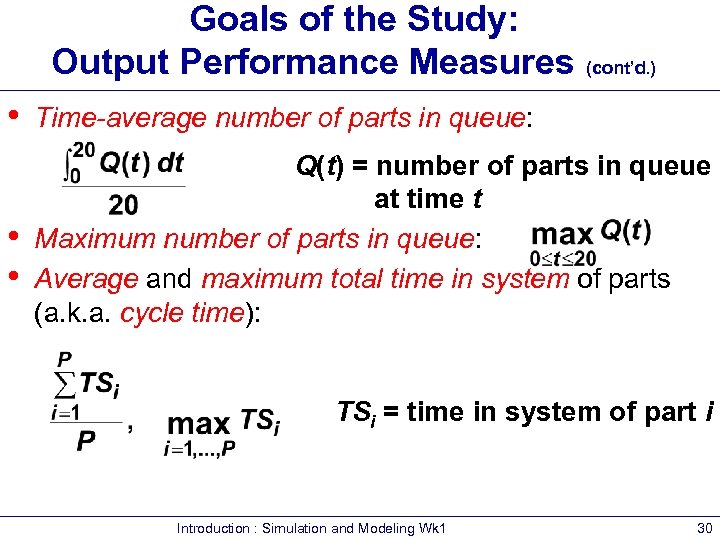 Goals of the Study:
Output Performance Measures (cont'd.)

• Time-average number of parts in queue:

$\frac{\int_0^{20} Q(t)\, dt}{20}$

$Q(t)$ = number of parts in queue at time $t$

• Maximum number of parts in queue: $\max_{0 \le t \le 20} Q(t)$

• Average and maximum total time in system of parts (a.k.a. cycle time):

$\frac{\sum_{i=1}^{P} TS_i}{P}$, $\max_{i=1,\ldots,P} TS_i$

$TS_i$ = time in system of part $i$

Introduction : Simulation and Modeling Wk1

30